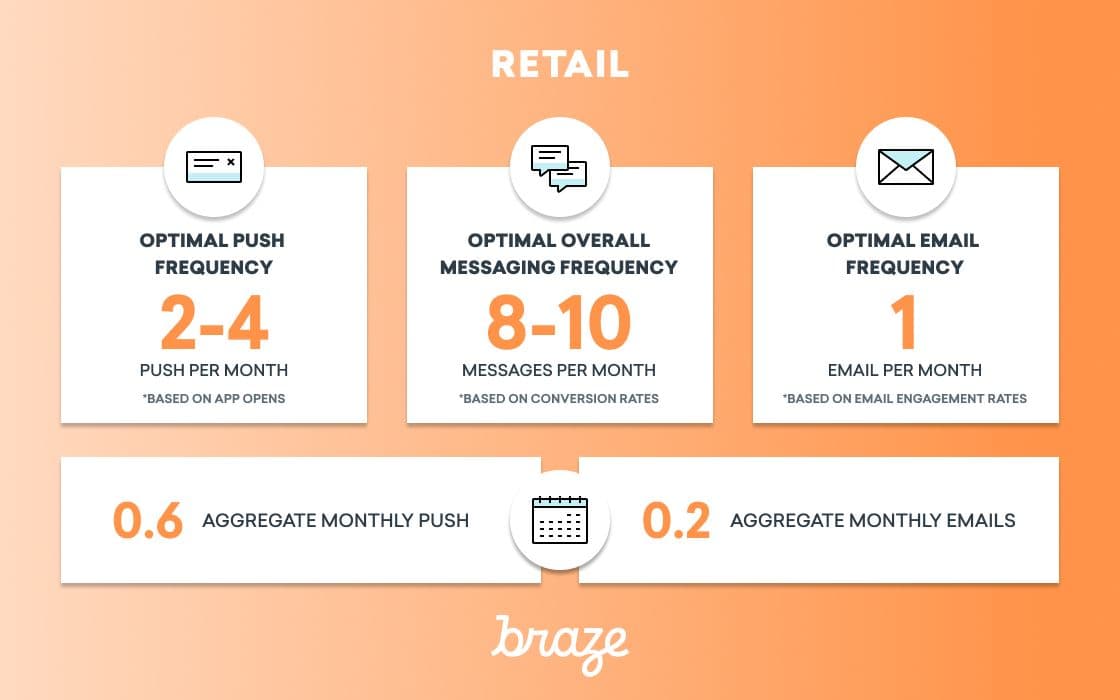 RETAIL

OPTIMAL PUSH FREQUENCY
2-4
PUSH PER MONTH
*BASED ON APP OPENS

OPTIMAL OVERALL MESSAGING FREQUENCY
8-10
MESSAGES PER MONTH
*BASED ON CONVERSION RATES

OPTIMAL EMAIL FREQUENCY
1
EMAIL PER MONTH
*BASED ON EMAIL ENGAGEMENT RATES

0.6 AGGREGATE MONTHLY PUSH

0.2 AGGREGATE MONTHLY EMAILS

braze